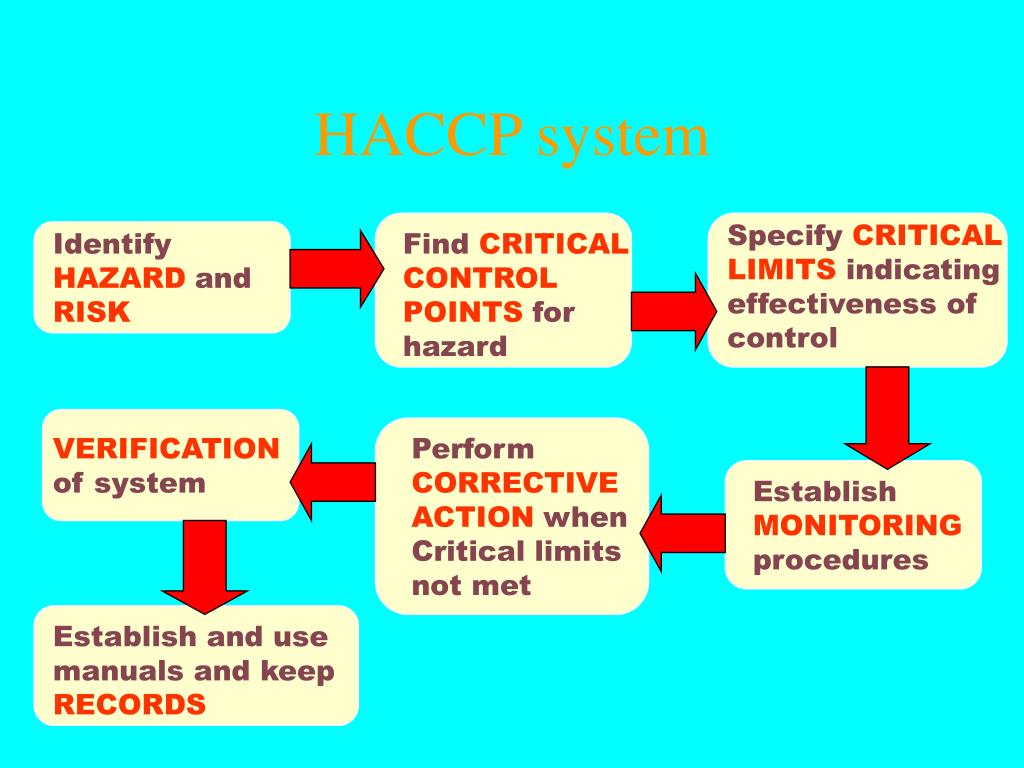 HACCP system

Identify HAZARD and RISK

Find CRITICAL CONTROL POINTS for hazard

Specify CRITICAL LIMITS indicating effectiveness of control

Establish MONITORING procedures

Perform CORRECTIVE ACTION when Critical limits not met

VERIFICATION of system

Establish and use manuals and keep RECORDS